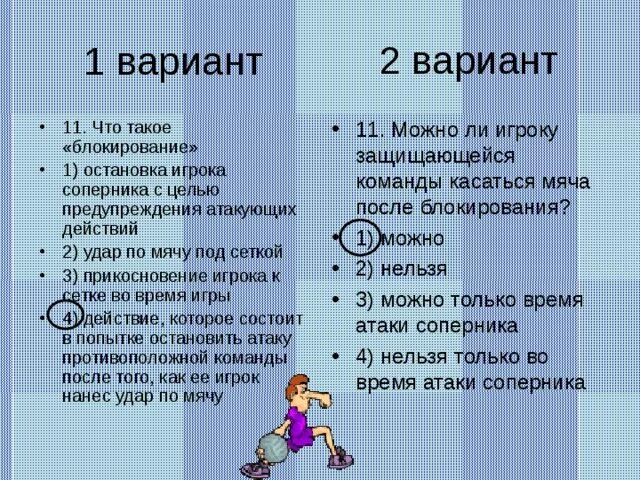 1 вариант

• 11. Что такое «блокирование»
• 1) остановка игрока соперника с целью предупреждения атакующих действий
• 2) удар по мячу под сеткой
• 3) прикосновение игрока к сетке во время игры
• 4) действие, которое состоит в попытке остановить атаку противоположной команды после того, как ее игрок нанес удар по мячу

2 вариант

• 11. Можно ли игроку защищающейся команды касаться мяча после блокирования?
• 1) можно
• 2) нельзя
• 3) можно только время атаки соперника
• 4) нельзя только во время атаки соперника